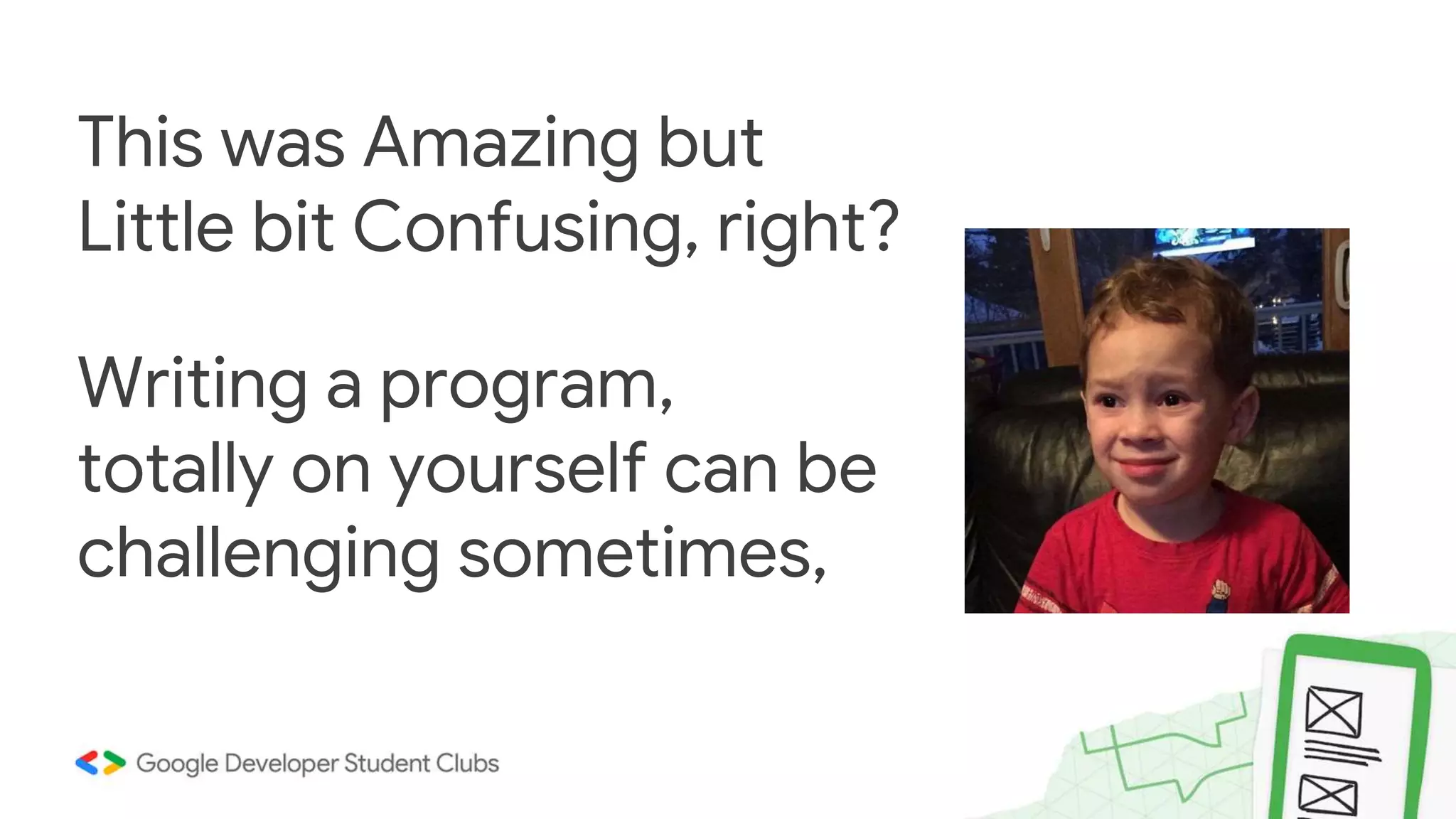 This was Amazing but Little bit Confusing, right?

Writing a program, totally on yourself can be challenging sometimes,

Google Developer Student Clubs